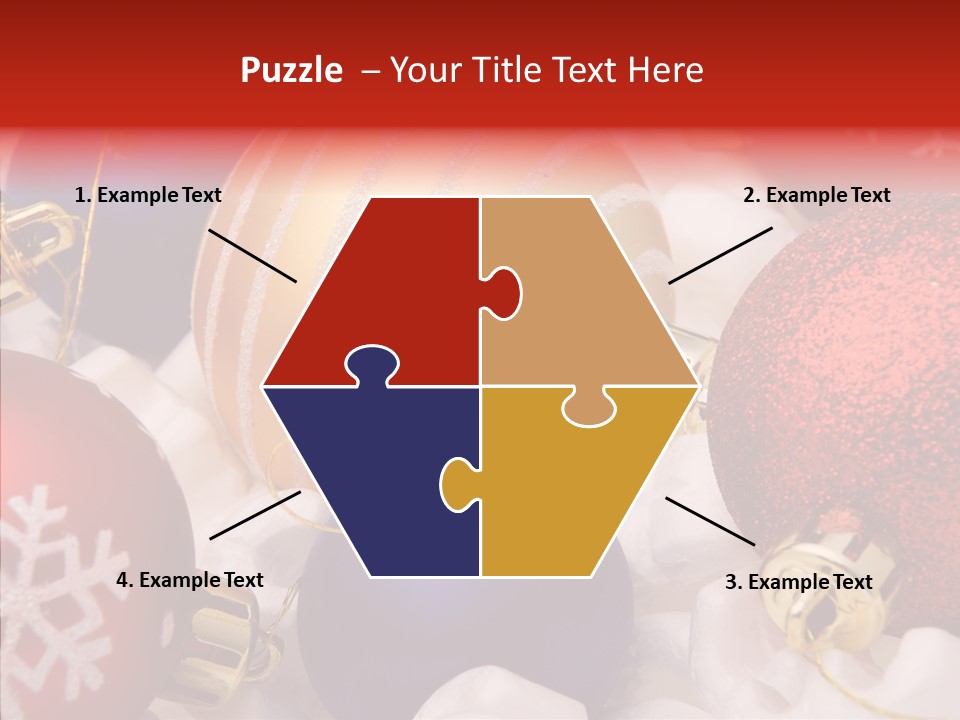 Puzzle – Your Title Text Here

1. Example Text

2. Example Text

4. Example Text

3. Example Text